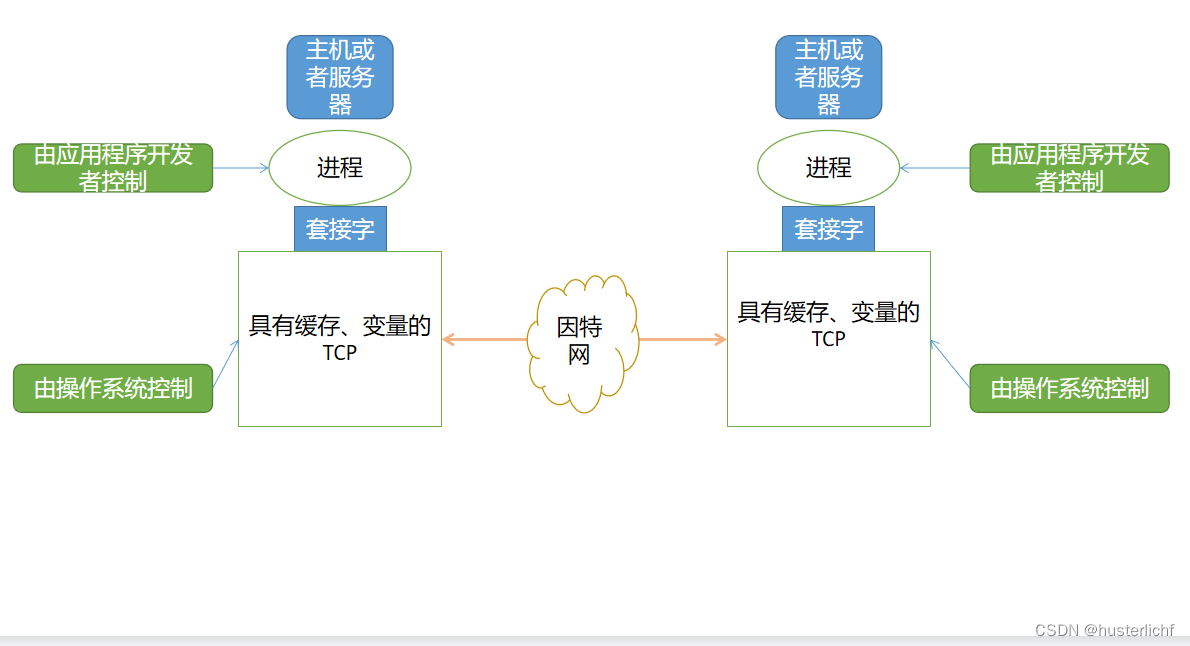 主机或者服务器

由应用程序开发者控制

进程

套接字

具有缓存、变量的TCP

由操作系统控制

因特网

主机或者服务器

进程

由应用程序开发者控制

套接字

具有缓存、变量的TCP

由操作系统控制

CSDN @husterlichf